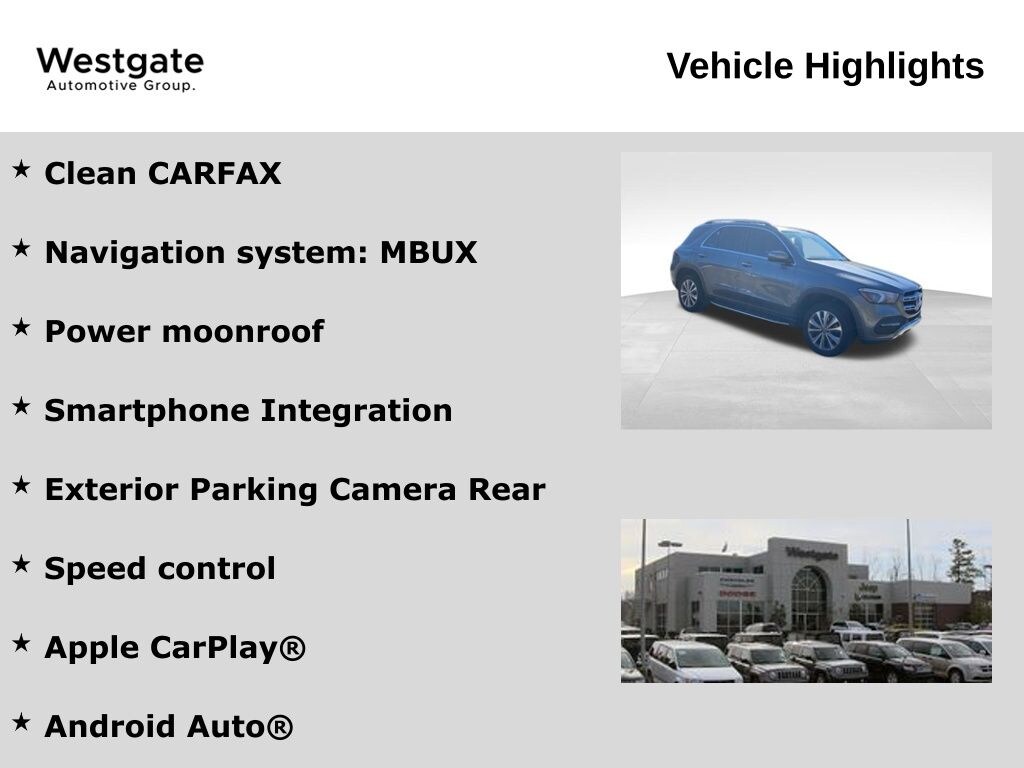 Westgate
Automotive Group.

Vehicle Highlights

★ Clean CARFAX

★ Navigation system: MBUX

★ Power moonroof

★ Smartphone Integration

★ Exterior Parking Camera Rear

★ Speed control

★ Apple CarPlay®

★ Android Auto®

Westgate

CHRYSLER

DODGE

Jeep